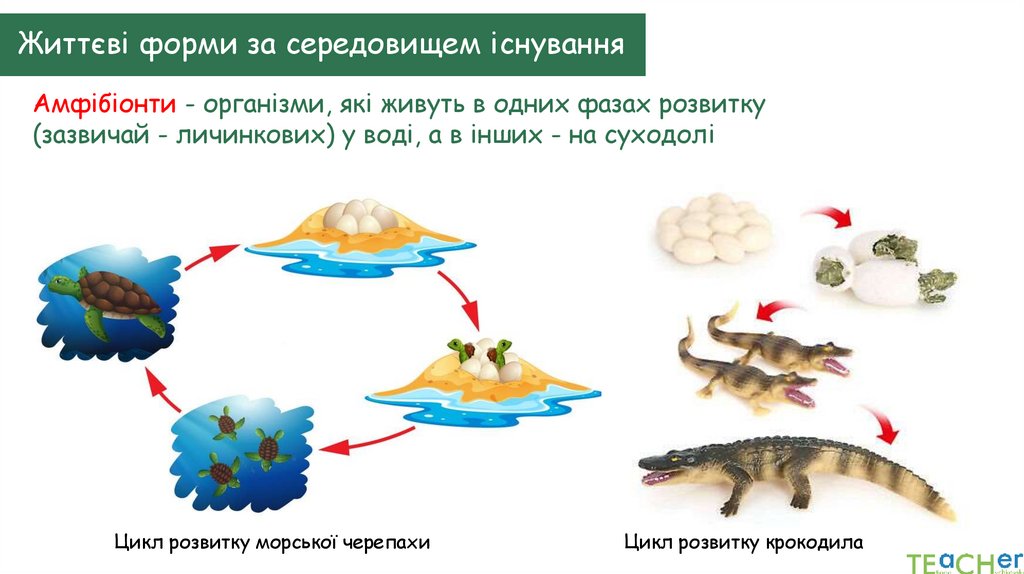 Життєві форми за середовищем існування

Амфібіонти - організми, які живуть в одних фазах розвитку (зазвичай - личинкових) у воді, а в інших - на суходолі

Цикл розвитку морської черепахи

Цикл розвитку крокодила

TEACHer